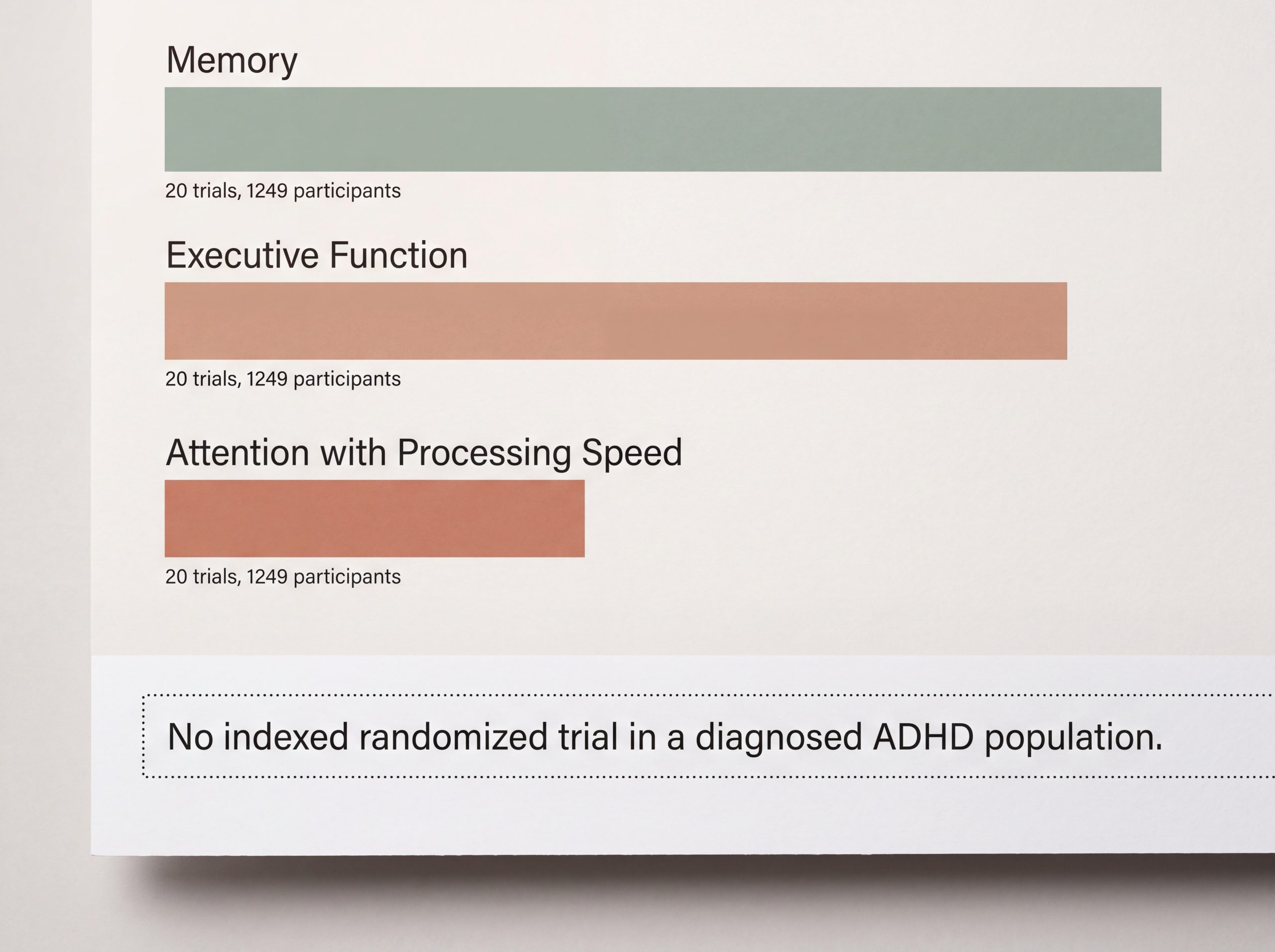 Memory

20 trials, 1249 participants

Executive Function

20 trials, 1249 participants

Attention with Processing Speed

20 trials, 1249 participants

No indexed randomized trial in a diagnosed ADHD population.